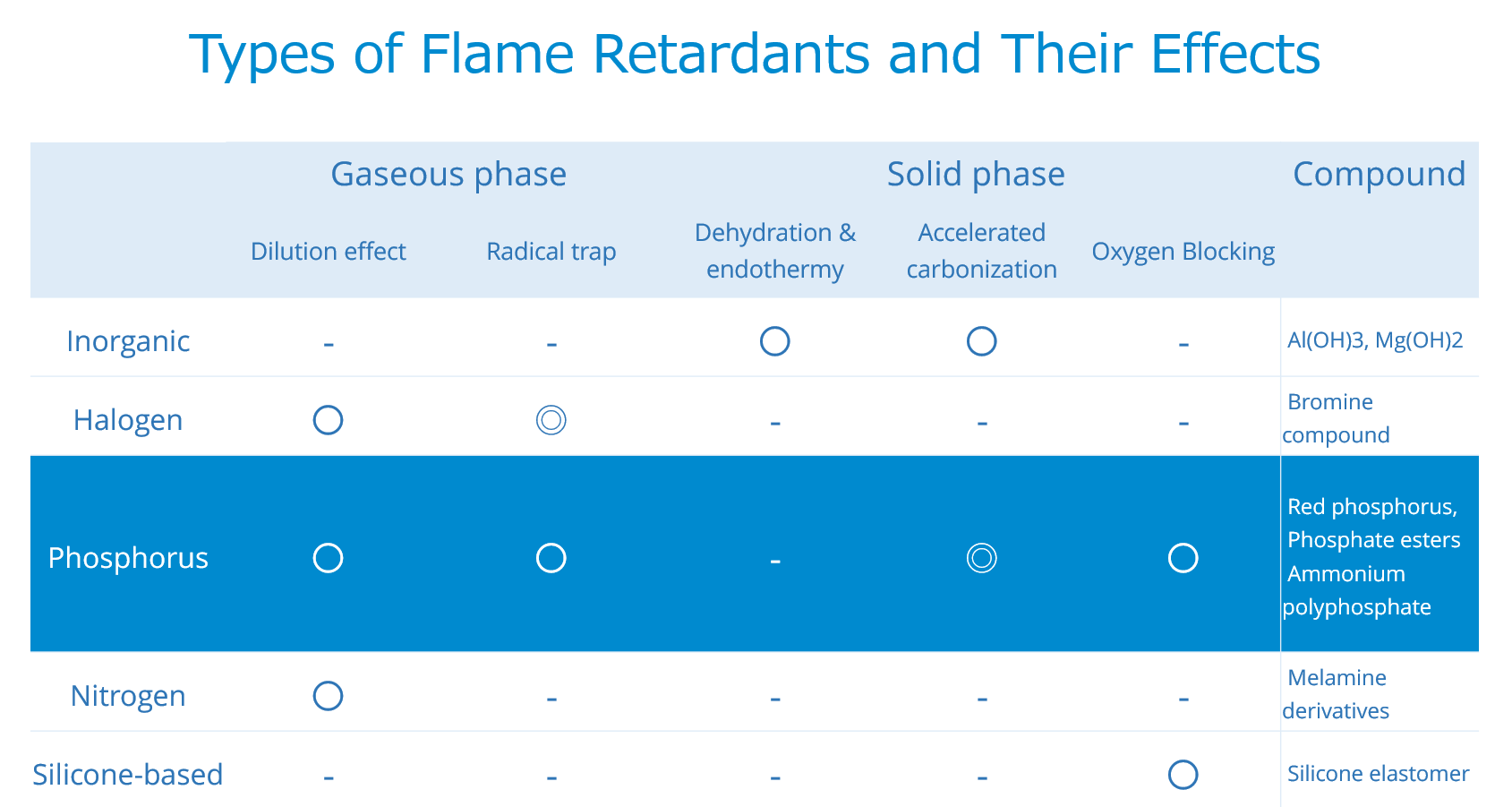 Types of Flame Retardants and Their Effects

| | Gaseous phase | | Solid phase | | | Compound |
|---|---|---|---|---|---|---|
| | Dilution effect | Radical trap | Dehydration & endothermy | Accelerated carbonization | Oxygen Blocking | |
| Inorganic | - | - | ○ | ○ | - | Al(OH)3, Mg(OH)2 |
| Halogen | ○ | ◎ | - | - | - | Bromine compound |
| Phosphorus | ○ | ○ | - | ◎ | ○ | Red phosphorus, Phosphate esters Ammonium polyphosphate |
| Nitrogen | ○ | - | - | - | - | Melamine derivatives |
| Silicone-based | - | - | - | - | ○ | Silicone elastomer |